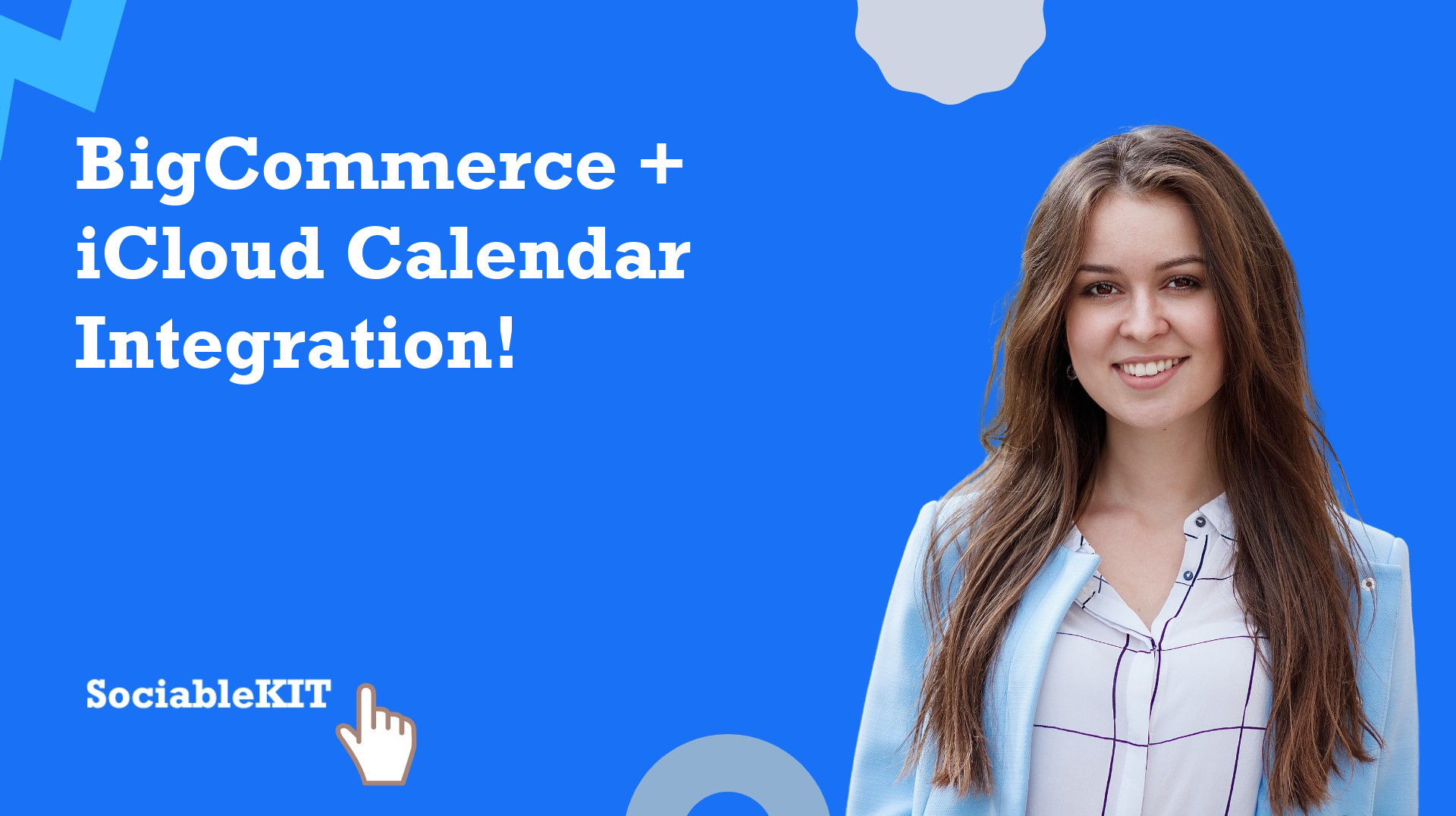 BigCommerce + iCloud Calendar Integration!

SociableKIT